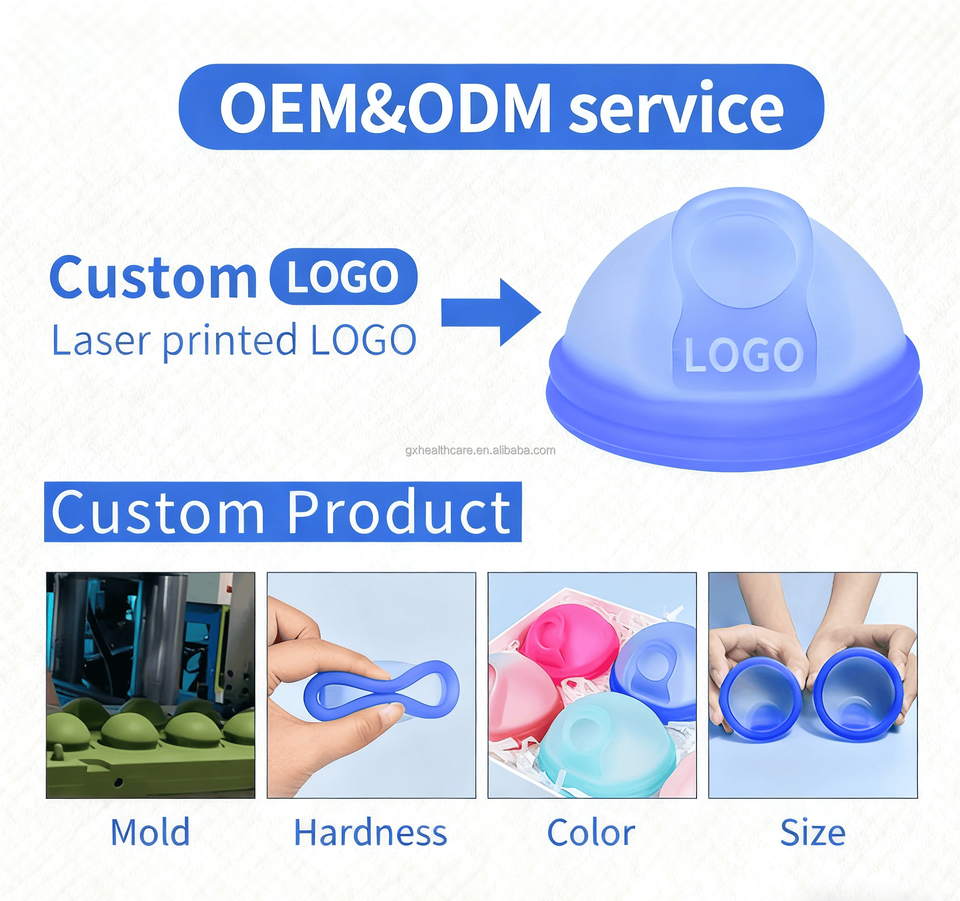 OEM&ODM service

Custom LOGO
Laser printed LOGO

LOGO

gxhealthcare.en.alibaba.com

Custom Product

Mold

Hardness

Color

Size